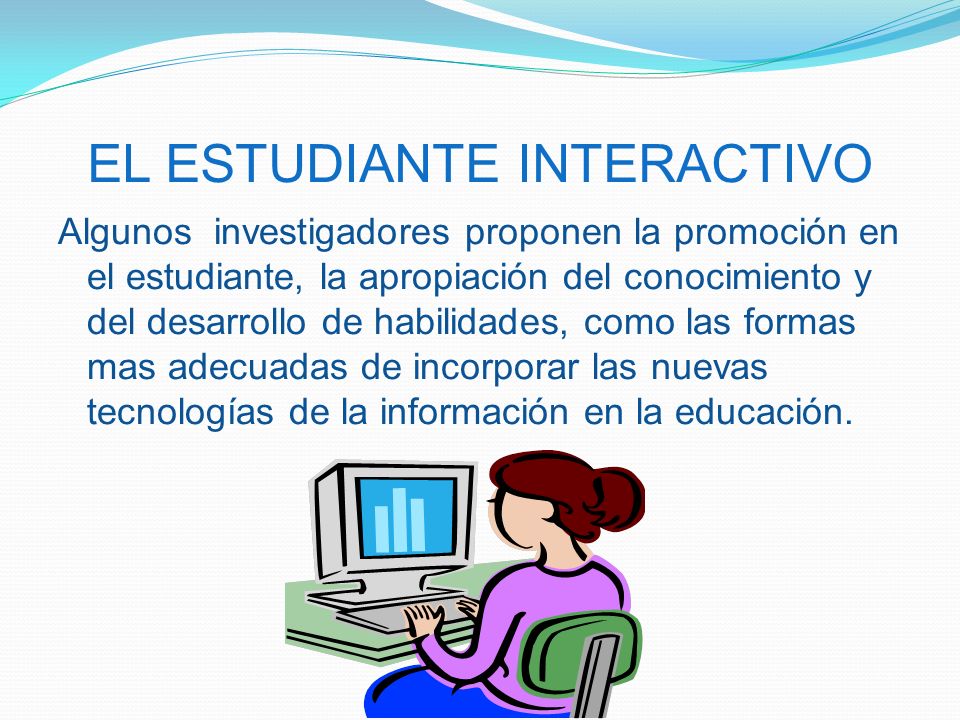 EL ESTUDIANTE INTERACTIVO

Algunos investigadores proponen la promoción en el estudiante, la apropiación del conocimiento y del desarrollo de habilidades, como las formas mas adecuadas de incorporar las nuevas tecnologías de la información en la educación.